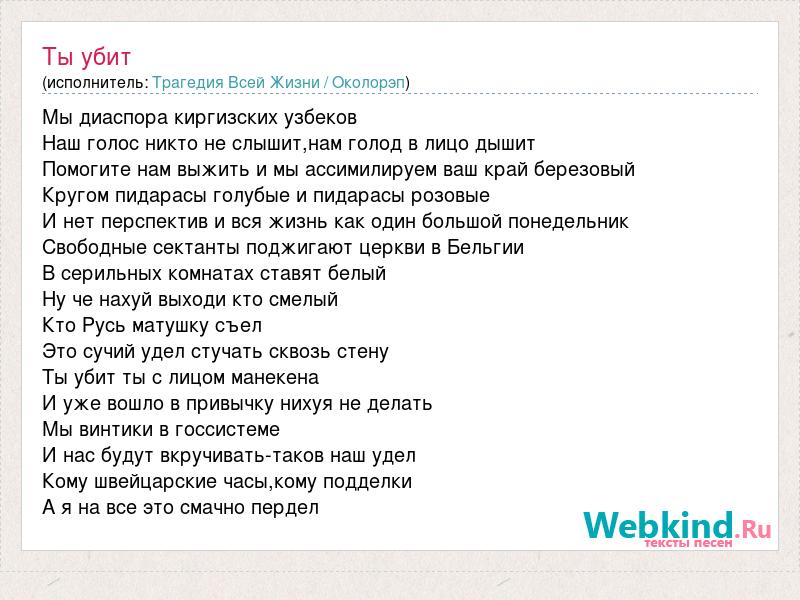 Ты убит
(исполнитель: Трагедия Всей Жизни / Околорэп)

Мы диаспора киргизских узбеков
Наш голос никто не слышит,нам голод в лицо дышит
Помогите нам выжить и мы ассимилируем ваш край березовый
Кругом пидарасы голубые и пидарасы розовые
И нет перспектив и вся жизнь как один большой понедельник
Свободные сектанты поджигают церкви в Бельгии
В серильных комнатах ставят белый
Ну че нахуй выходи кто смелый
Кто Русь матушку съел
Это сучий удел стучать сквозь стену
Ты убит ты с лицом манекена
И уже вошло в привычку нихуя не делать
Мы винтики в госсистеме
И нас будут вкручивать-таков наш удел
Кому швейцарские часы,кому подделки
А я на все это смачно пердел

Webkind.Ru
тексты песен